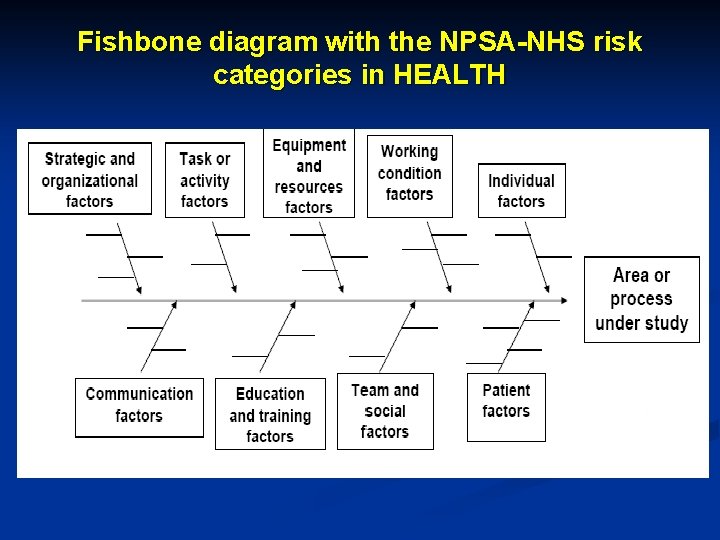 Fishbone diagram with the NPSA-NHS risk categories in HEALTH

Strategic and organizational factors

Task or activity factors

Equipment and resources factors

Working condition factors

Individual factors

Area or process under study

Communication factors

Education and training factors

Team and social factors

Patient factors